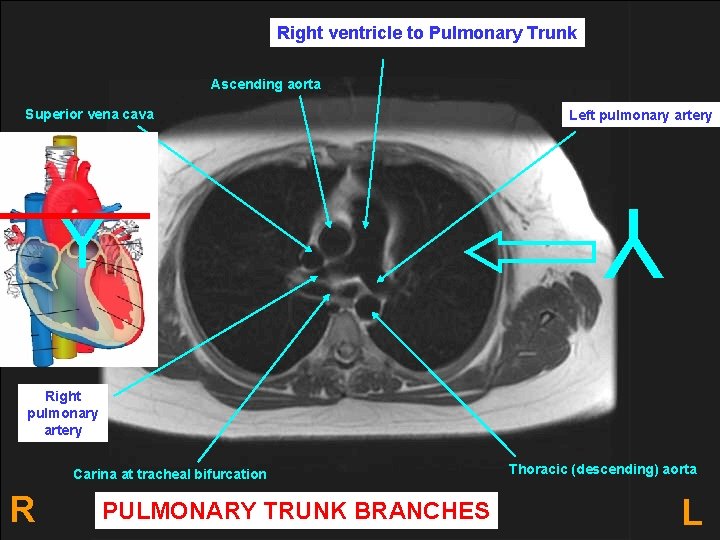 Right ventricle to Pulmonary Trunk

Ascending aorta

Superior vena cava

Left pulmonary artery

Right pulmonary artery

Carina at tracheal bifurcation

Thoracic (descending) aorta

R

PULMONARY TRUNK BRANCHES

L